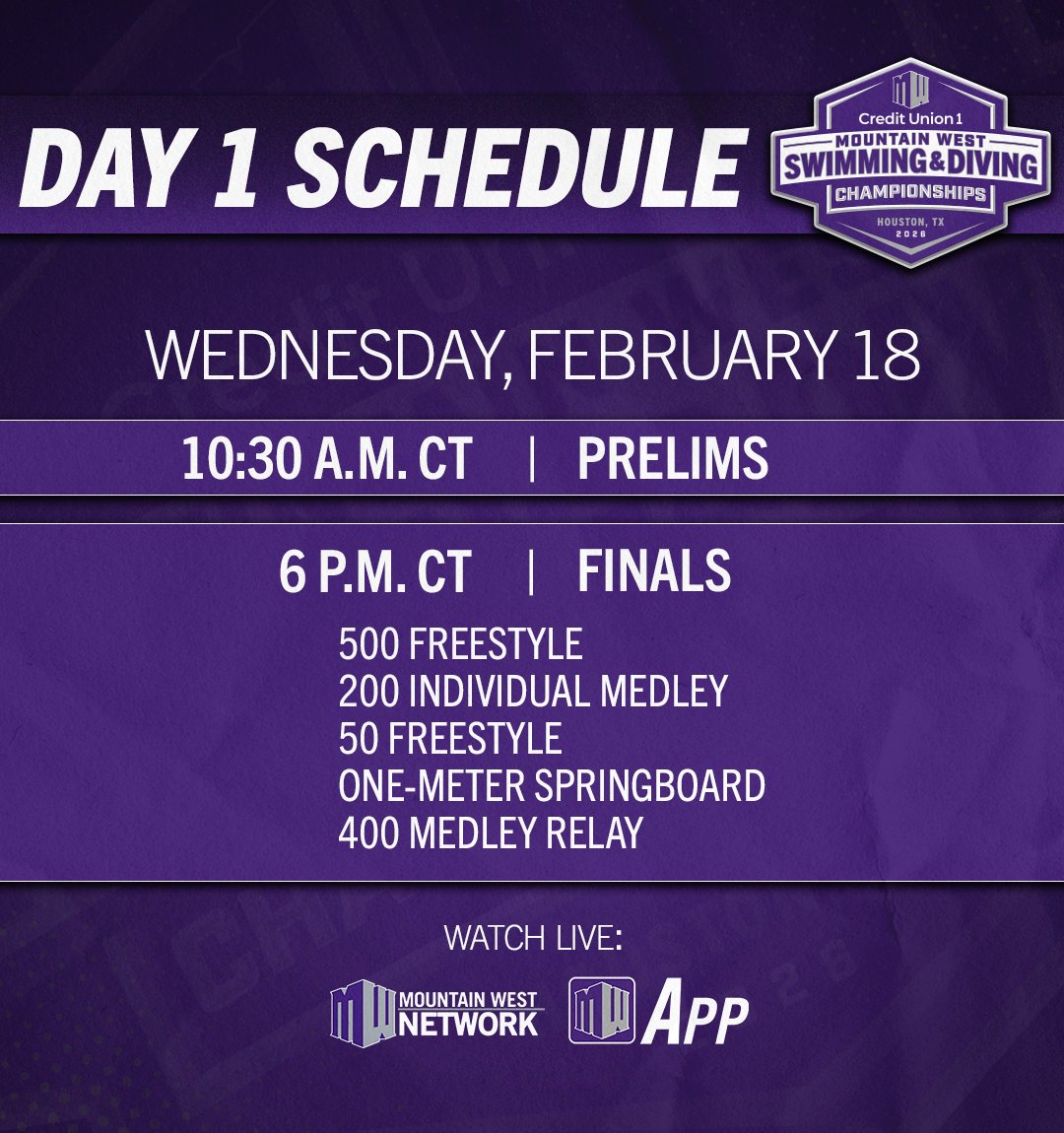 DAY 1 SCHEDULE

MW
Credit Union 1
MOUNTAIN WEST
SWIMMING & DIVING
CHAMPIONSHIPS
HOUSTON, TX
2026

WEDNESDAY, FEBRUARY 18

10:30 A.M. CT | PRELIMS

6 P.M. CT | FINALS

500 FREESTYLE
200 INDIVIDUAL MEDLEY
50 FREESTYLE
ONE-METER SPRINGBOARD
400 MEDLEY RELAY

WATCH LIVE:

MW MOUNTAIN WEST NETWORK

MW APP